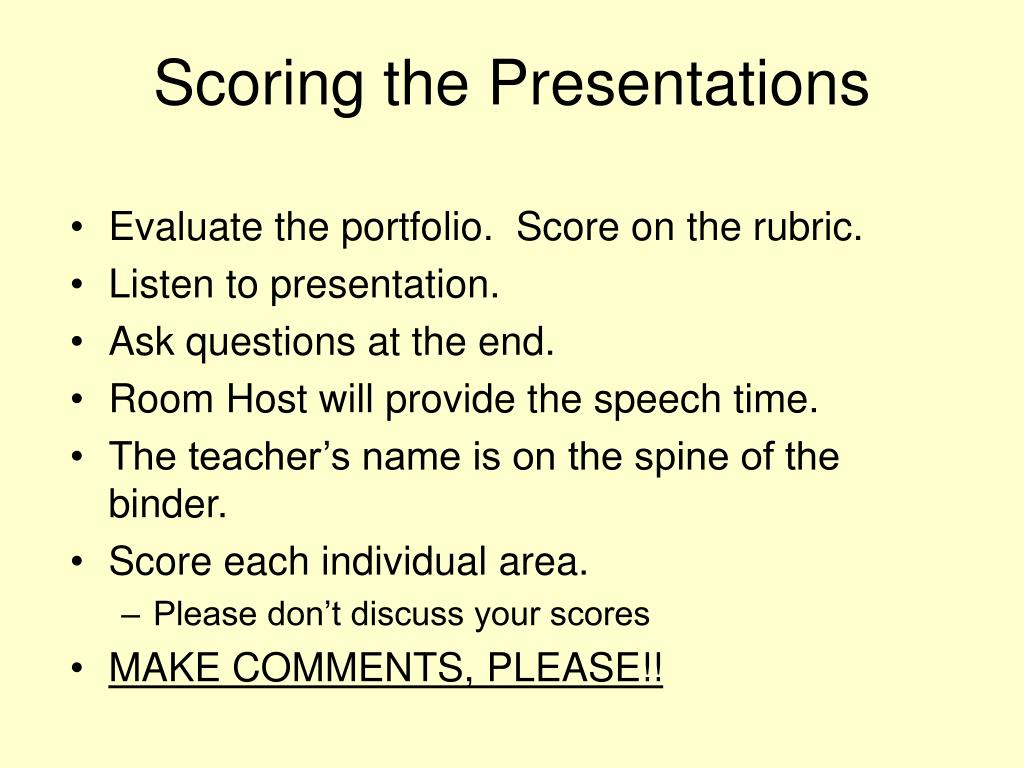 Scoring the Presentations

• Evaluate the portfolio.  Score on the rubric.
• Listen to presentation.
• Ask questions at the end.
• Room Host will provide the speech time.
• The teacher’s name is on the spine of the binder.
• Score each individual area.
– Please don’t discuss your scores
• MAKE COMMENTS, PLEASE!!